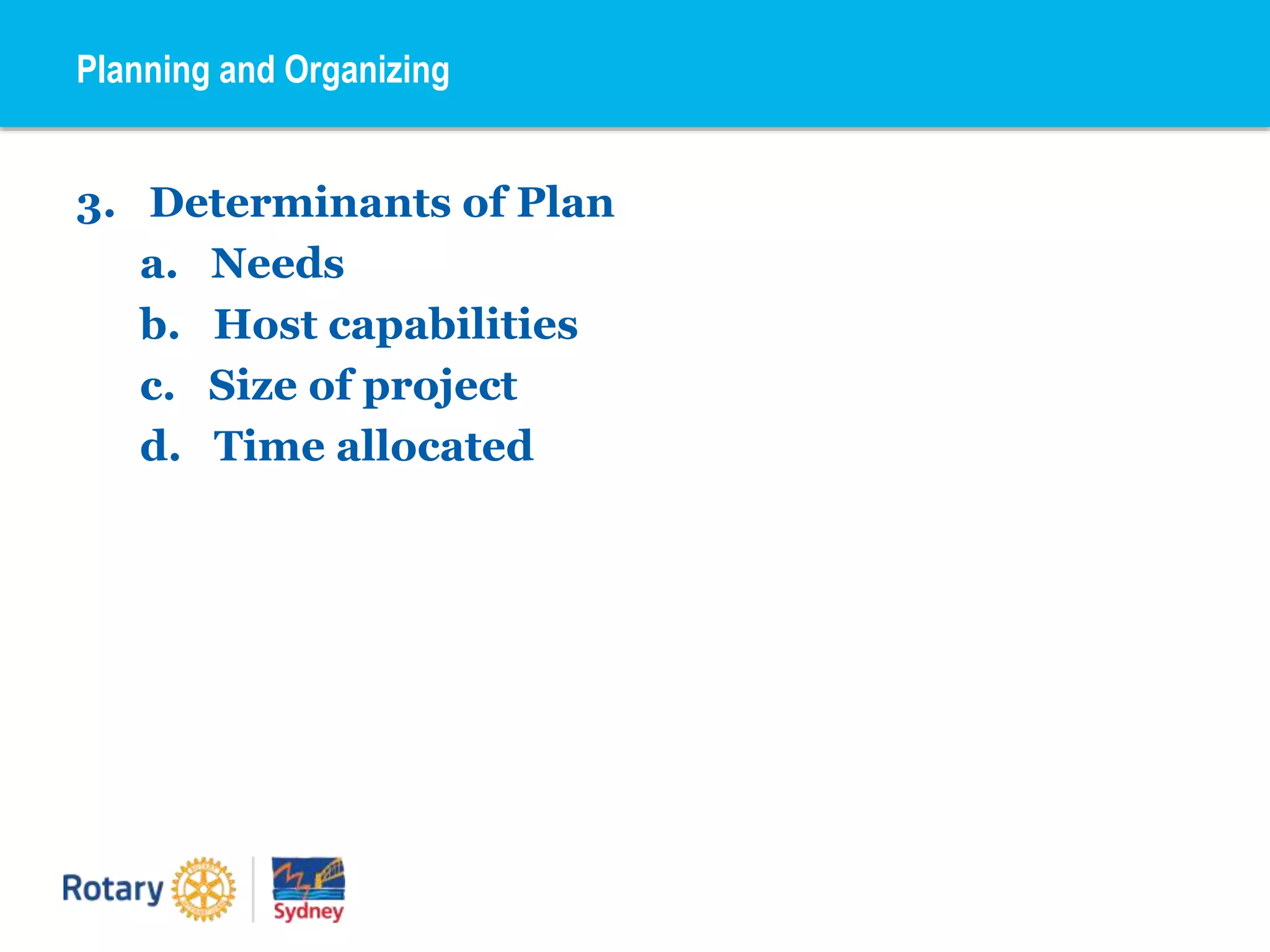 Planning and Organizing

3. Determinants of Plan
a. Needs
b. Host capabilities
c. Size of project
d. Time allocated

Rotary

Sydney